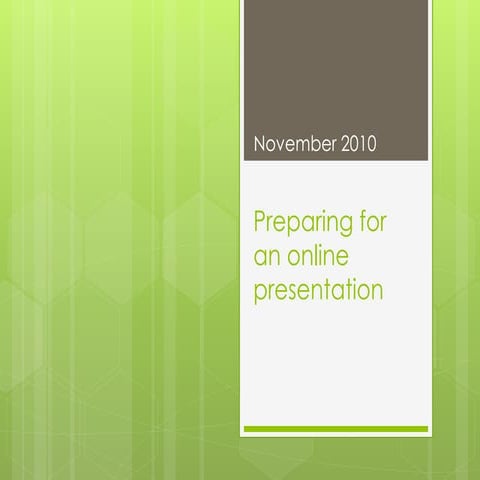 November 2010

Preparing for an online presentation